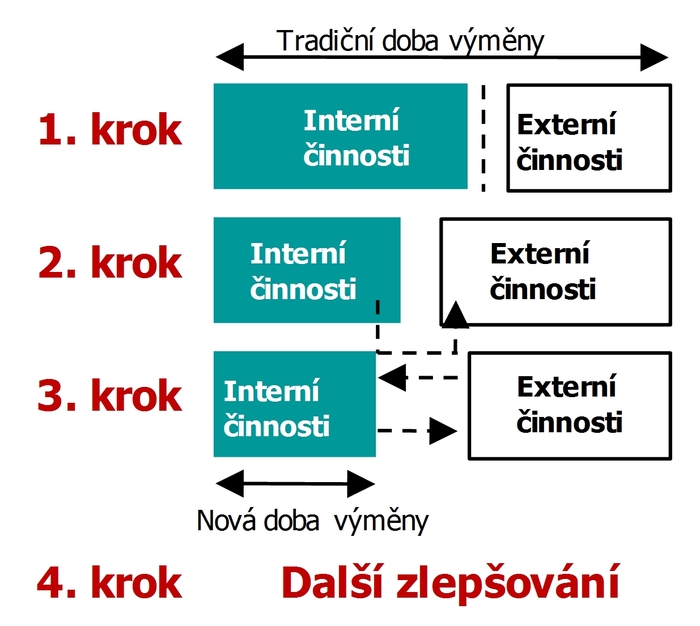 Tradiční doba výměny

1. krok

Interní činnosti

Externí činnosti

2. krok

Interní činnosti

Externí činnosti

3. krok

Interní činnosti

Externí činnosti

Nová doba výměny

4. krok Další zlepšování